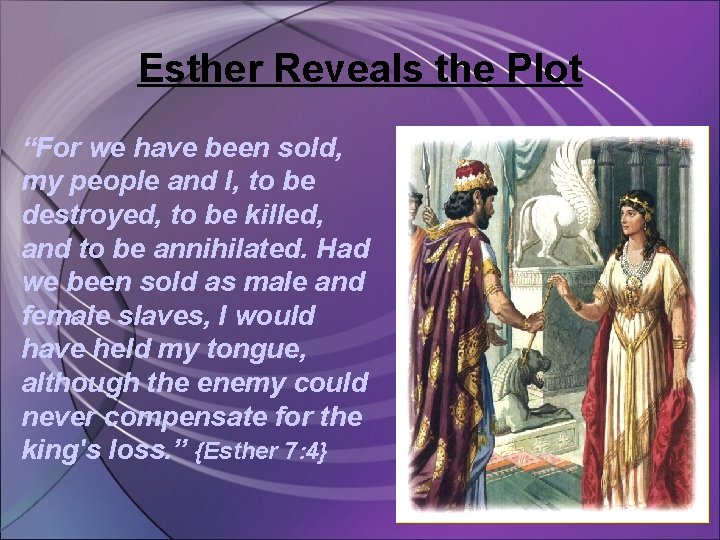 Esther Reveals the Plot

“For we have been sold, my people and I, to be destroyed, to be killed, and to be annihilated. Had we been sold as male and female slaves, I would have held my tongue, although the enemy could never compensate for the king's loss.” {Esther 7:4}